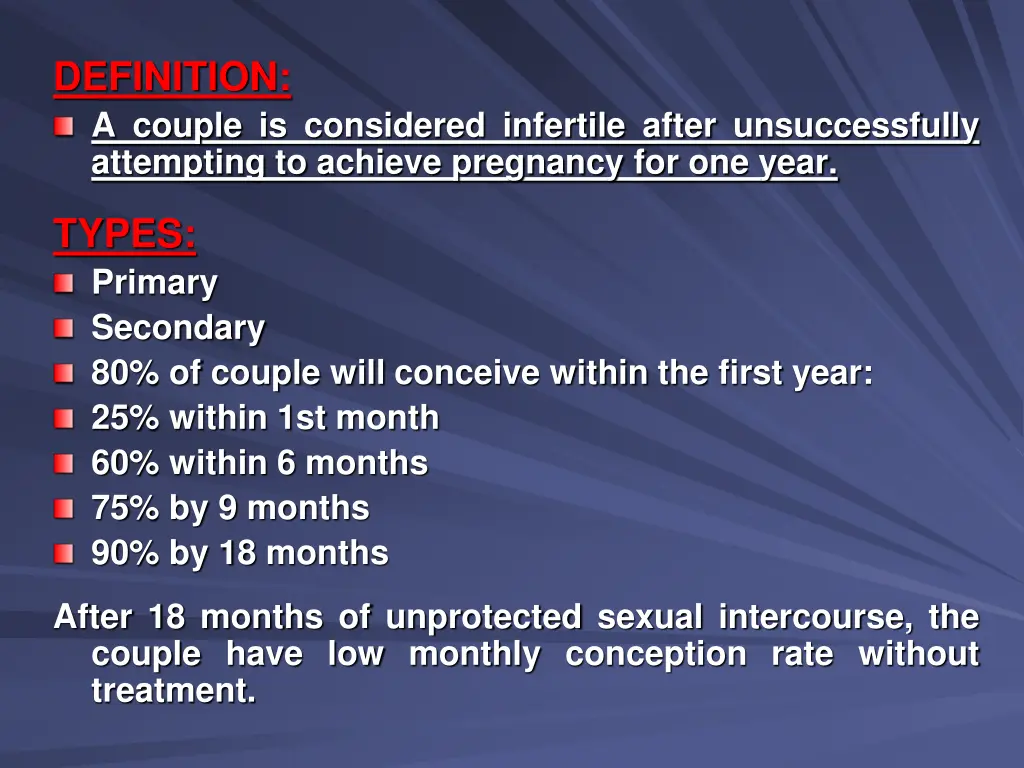 DEFINITION:
A couple is considered infertile after unsuccessfully attempting to achieve pregnancy for one year.

TYPES:
Primary
Secondary
80% of couple will conceive within the first year:
25% within 1st month
60% within 6 months
75% by 9 months
90% by 18 months

After 18 months of unprotected sexual intercourse, the couple have low monthly conception rate without treatment.